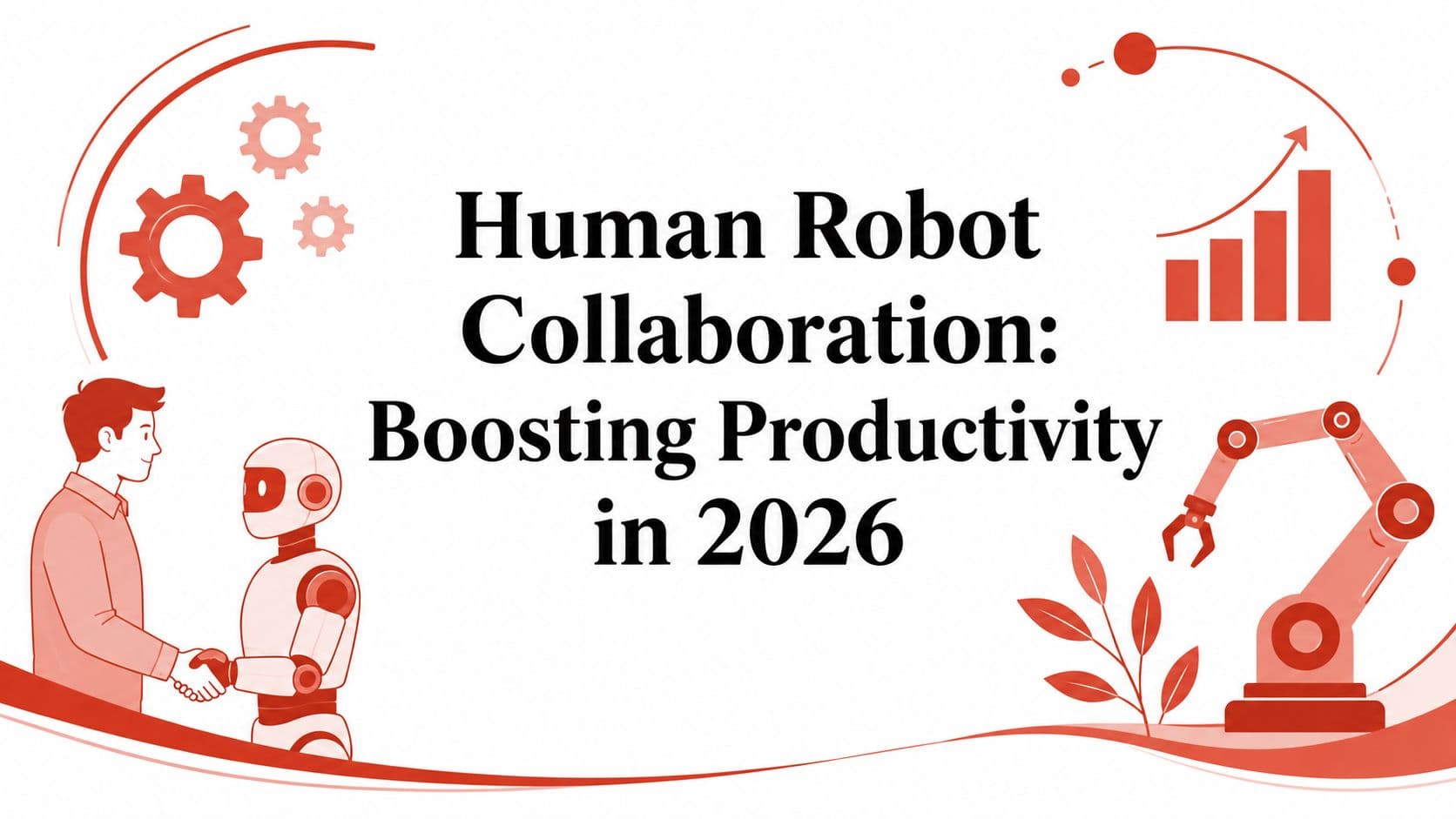 Human Robot Collaboration: Boosting Productivity in 2026